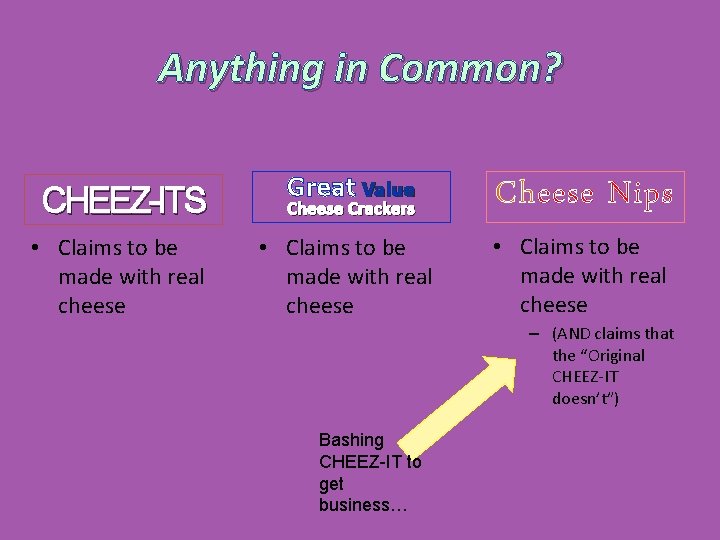 Anything in Common?

CHEEZ-ITS

• Claims to be made with real cheese

Great Value
Cheese Crackers

• Claims to be made with real cheese

Cheese Nips

• Claims to be made with real cheese

– (AND claims that the “Original CHEEZ-IT doesn’t”)

Bashing CHEEZ-IT to get business…